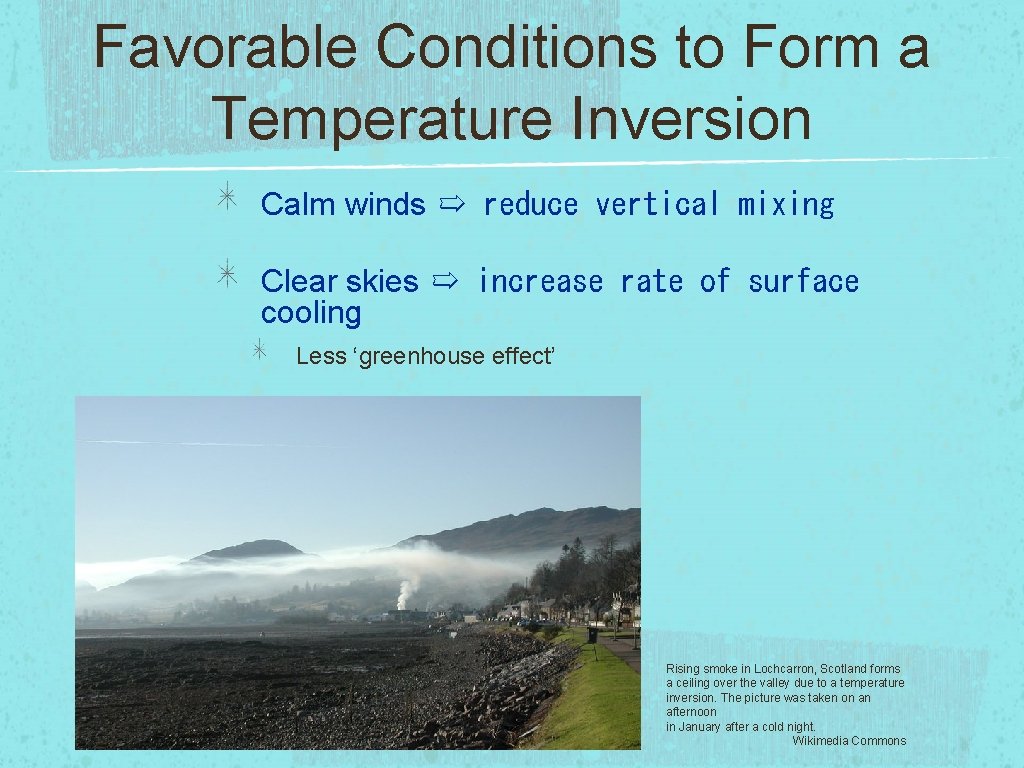 Favorable Conditions to Form a Temperature Inversion

Calm winds ⇨ reduce vertical mixing

Clear skies ⇨ increase rate of surface cooling

Less ‘greenhouse effect’

Rising smoke in Lochcarron, Scotland forms a ceiling over the valley due to a temperature inversion. The picture was taken on an afternoon in January after a cold night.
Wikimedia Commons